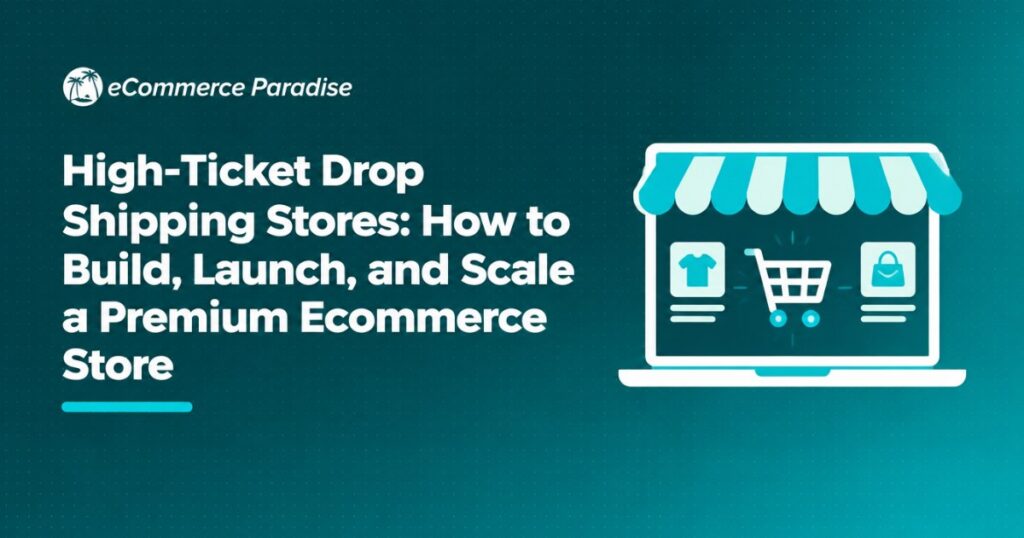 eCommerce Paradise

High-Ticket Drop Shipping Stores: How to Build, Launch, and Scale a Premium Ecommerce Store